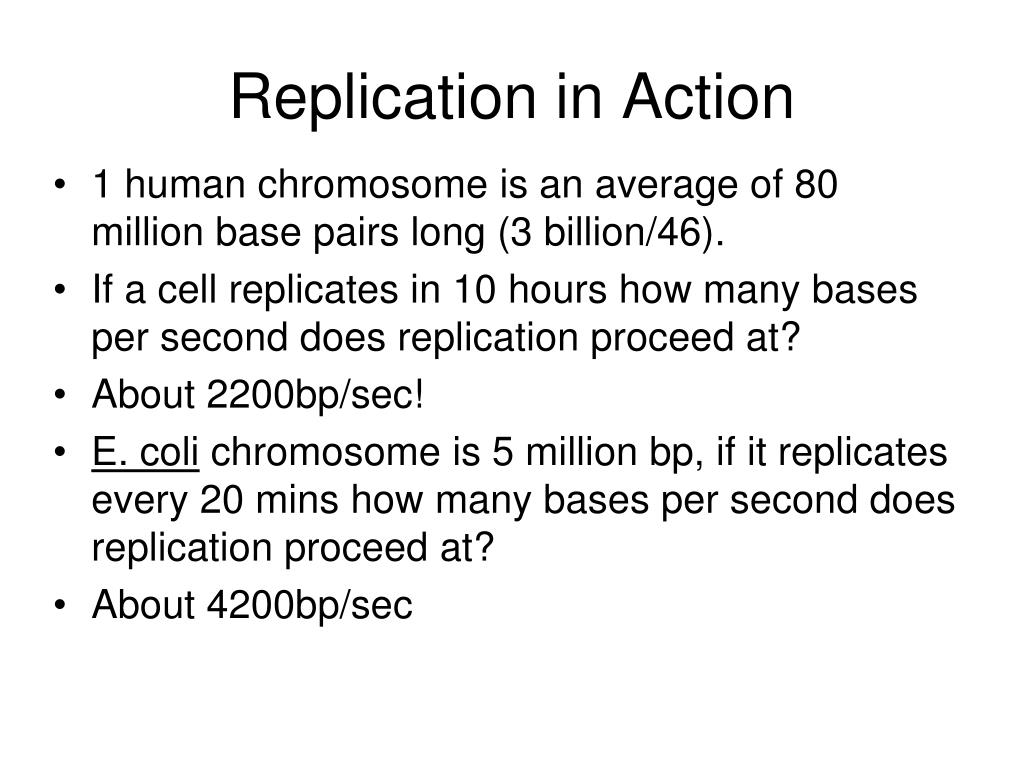 Replication in Action

• 1 human chromosome is an average of 80 million base pairs long (3 billion/46).
• If a cell replicates in 10 hours how many bases per second does replication proceed at?
• About 2200bp/sec!
• E. coli chromosome is 5 million bp, if it replicates every 20 mins how many bases per second does replication proceed at?
• About 4200bp/sec